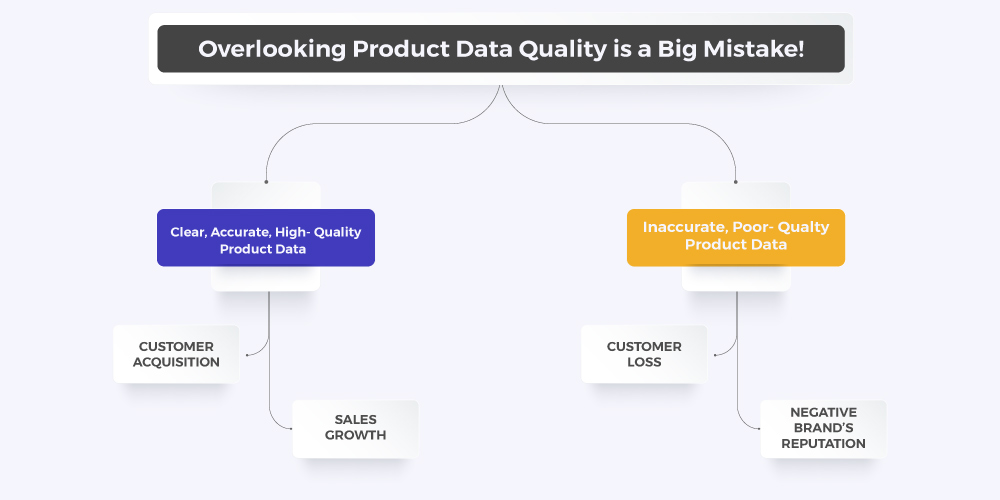 Overlooking Product Data Quality is a Big Mistake!

Clear, Accurate, High- Quality Product Data

CUSTOMER ACQUISITION

SALES GROWTH

Inaccurate, Poor- Qualty Product Data

CUSTOMER LOSS

NEGATIVE BRAND'S REPUTATION